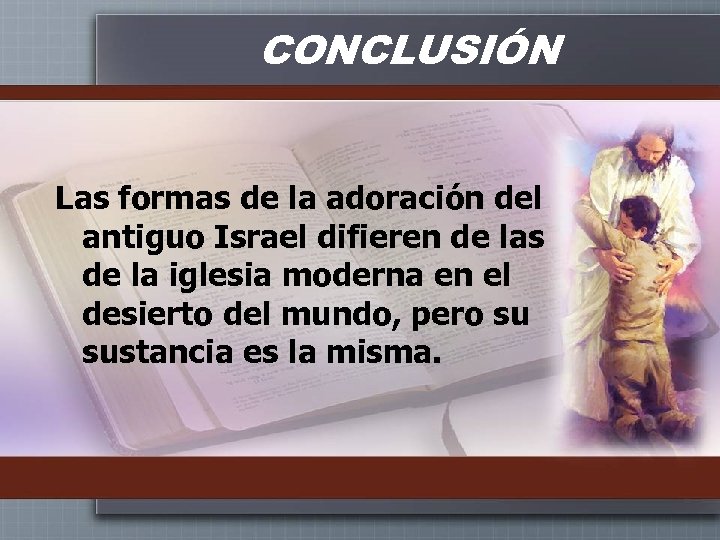 CONCLUSIÓN

Las formas de la adoración del antiguo Israel difieren de las de la iglesia moderna en el desierto del mundo, pero su sustancia es la misma.